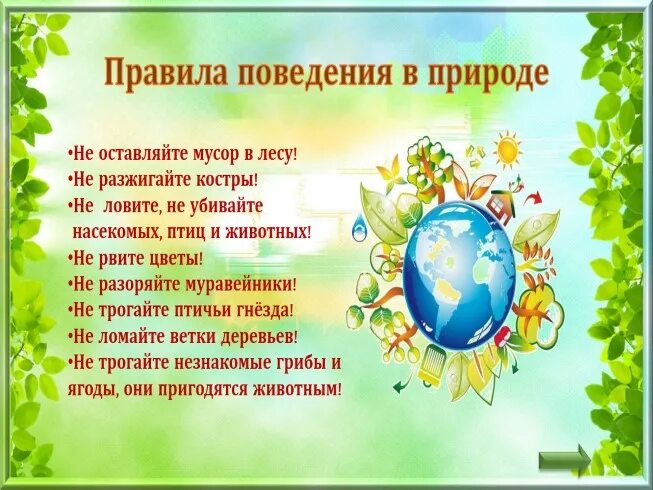 Правила поведения в природе

•Не оставляйте мусор в лесу!
•Не разжигайте костры!
•Не ловите, не убивайте насекомых, птиц и животных!
•Не рвите цветы!
•Не разоряйте муравейники!
•Не трогайте птичьи гнёзда!
•Не ломайте ветки деревьев!
•Не трогайте незнакомые грибы и ягоды, они пригодятся животным!